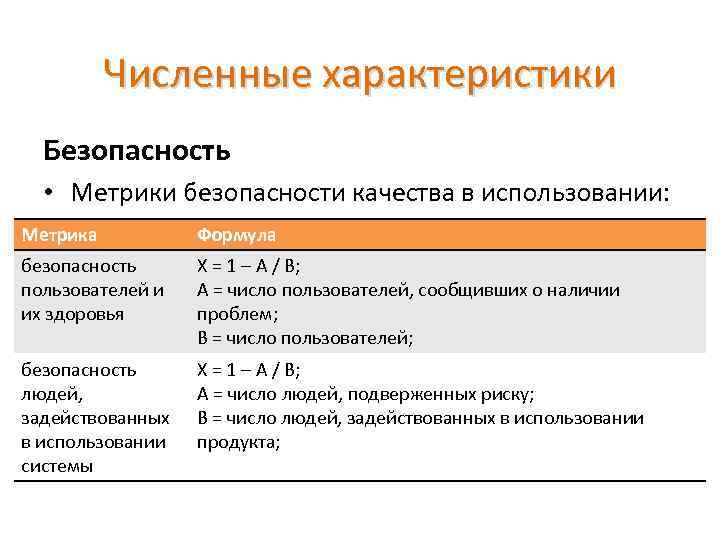 Численные характеристики

Безопасность

• Метрики безопасности качества в использовании:

| Метрика | Формула |
|---|---|
| безопасность пользователей и их здоровья | X = 1 – A / B; A = число пользователей, сообщивших о наличии проблем; B = число пользователей; |
| безопасность людей, задействованных в использовании системы | X = 1 – A / B; A = число людей, подверженных риску; B = число людей, задействованных в использовании продукта; |